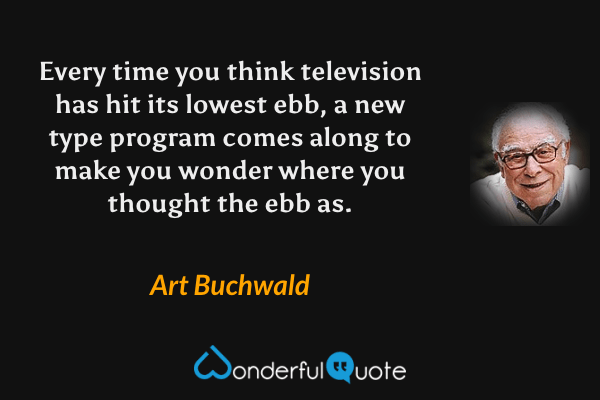 Every time you think television has hit its lowest ebb, a new type program comes along to make you wonder where you thought the ebb as.

Art Buchwald

WonderfulQuote